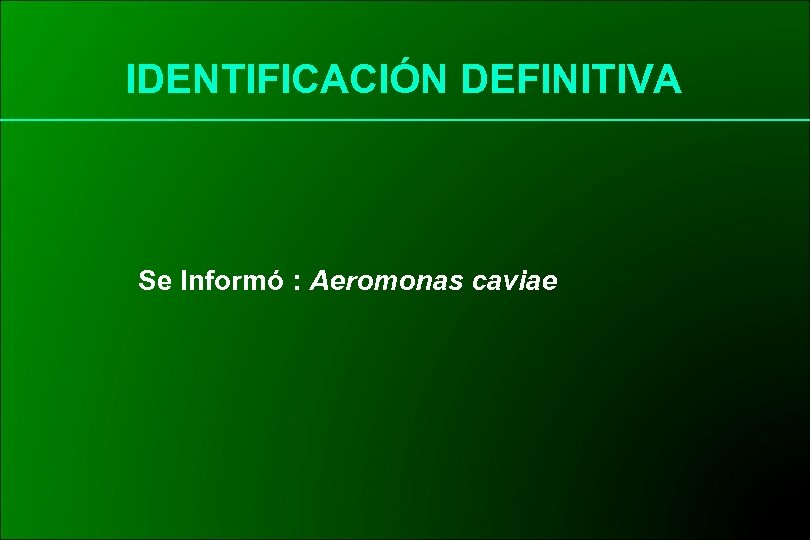 IDENTIFICACIÓN DEFINITIVA

Se Informó : Aeromonas caviae